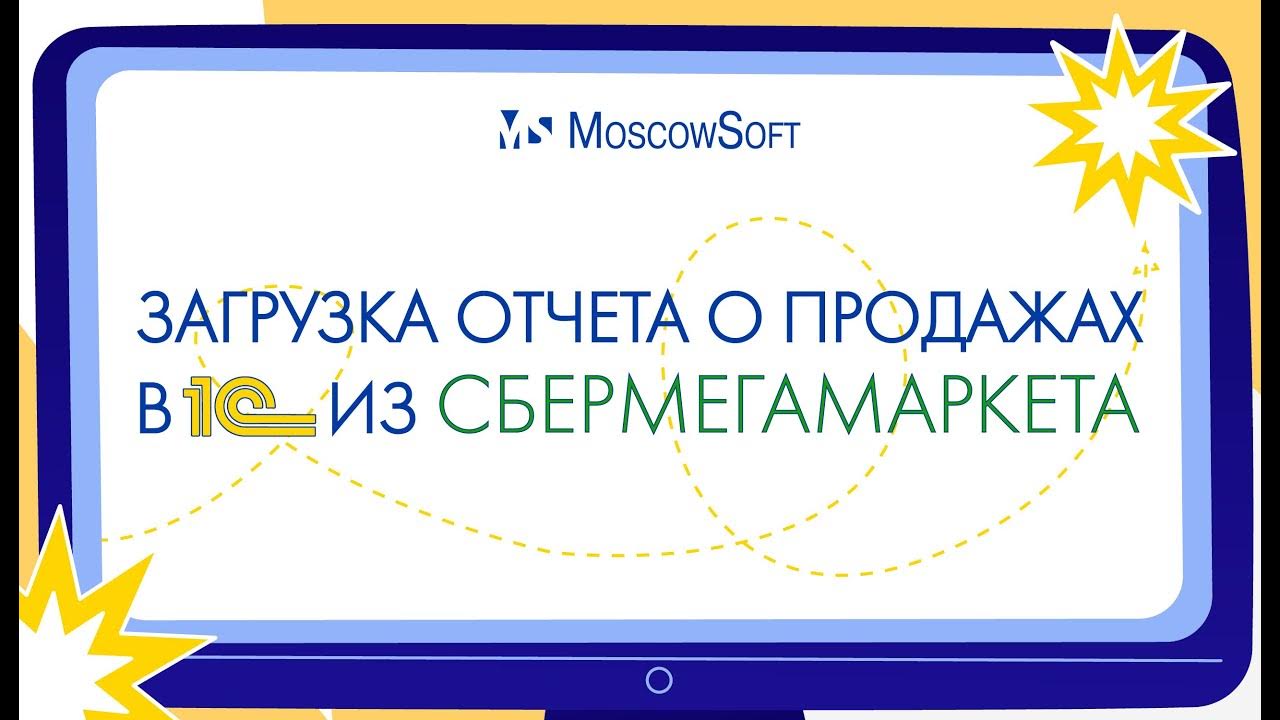 MS MoscowSoft

ЗАГРУЗКА ОТЧЕТА О ПРОДАЖАХ В 1С ИЗ СБЕРМЕГАМАРКЕТА